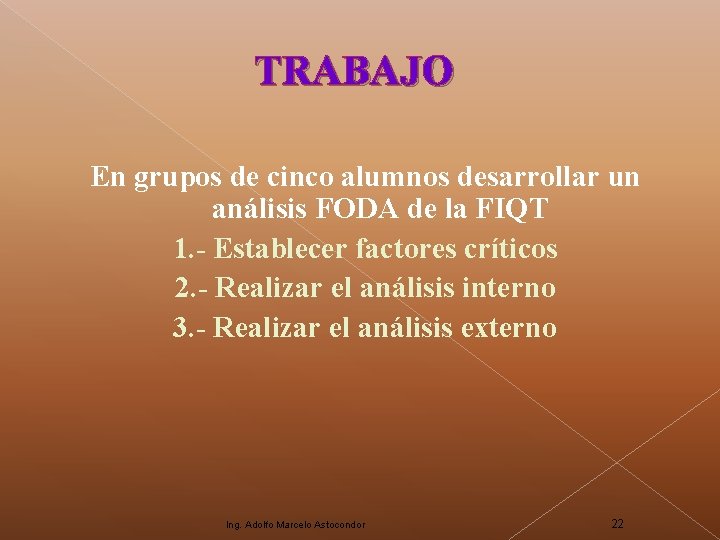 TRABAJO

En grupos de cinco alumnos desarrollar un análisis FODA de la FIQT

1.- Establecer factores críticos

2.- Realizar el análisis interno

3.- Realizar el análisis externo

Ing. Adolfo Marcelo Astocondor

22